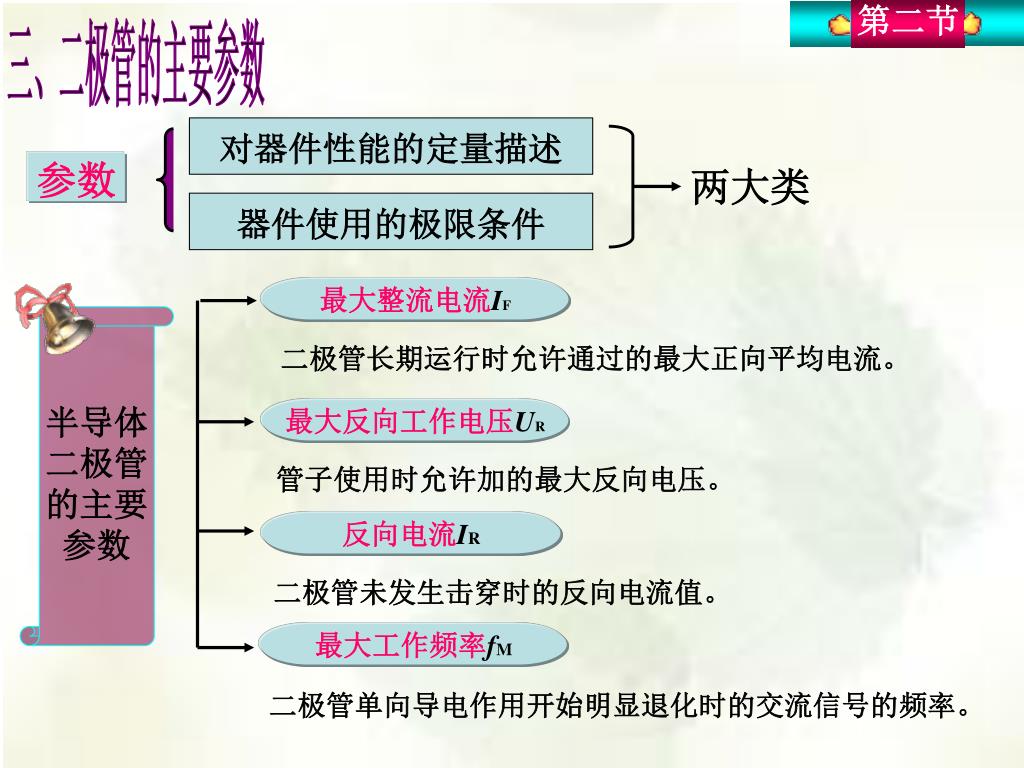 第二节

三、二极管的主要参数

参数

对器件性能的定量描述

器件使用的极限条件

两大类

半导体二极管的主要参数

最大整流电流$I_F$

二极管长期运行时允许通过的最大正向平均电流。

最大反向工作电压$U_R$

管子使用时允许加的最大反向电压。

反向电流$I_R$

二极管未发生击穿时的反向电流值。

最大工作频率$f_M$

二极管单向导电作用开始明显退化时的交流信号的频率。